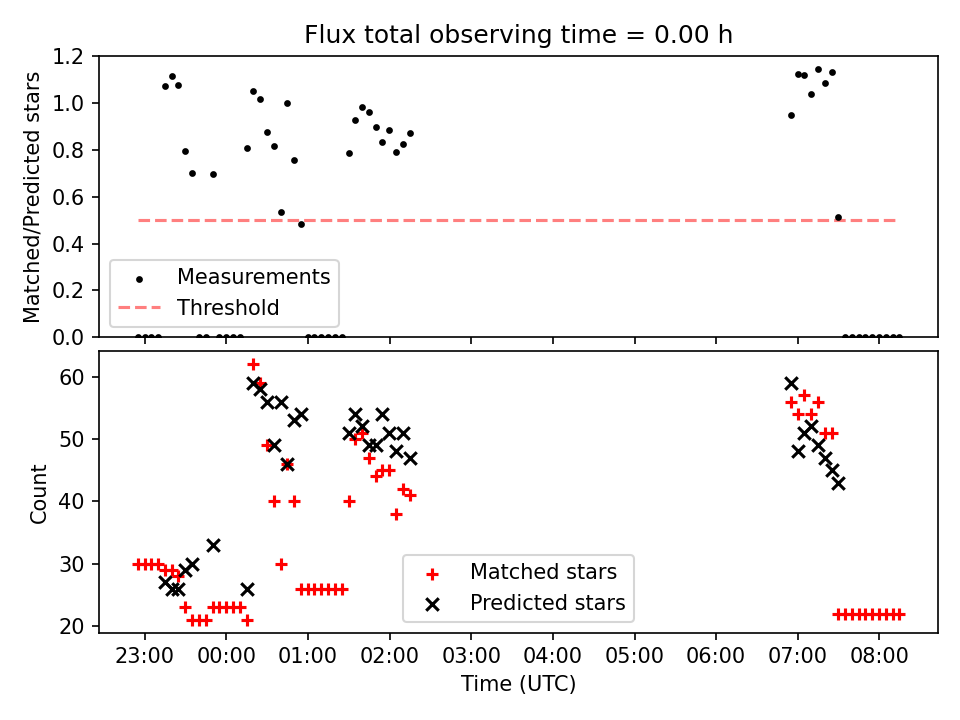 Flux total observing time = 0.00 h

Matched/Predicted stars

1.2
1.0
0.8
0.6
0.4
0.2
0.0

Measurements
Threshold

Count

60
50
40
30
20

Matched stars
Predicted stars

23:00 00:00 01:00 02:00 03:00 04:00 05:00 06:00 07:00 08:00

Time (UTC)